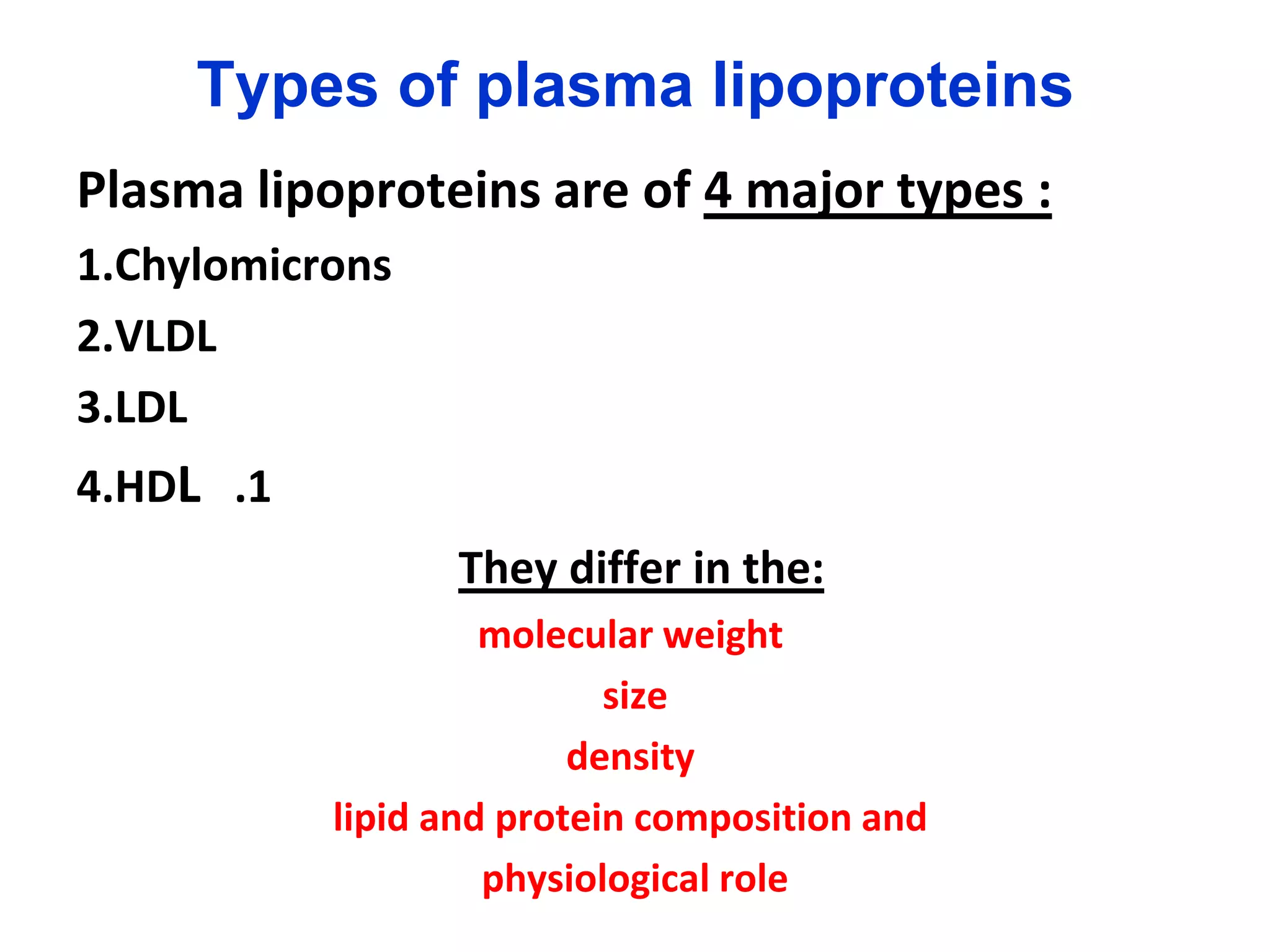 Types of plasma lipoproteins

Plasma lipoproteins are of 4 major types :

1.Chylomicrons

2.VLDL

3.LDL

4.HDL .1

They differ in the:

molecular weight

size

density

lipid and protein composition and

physiological role